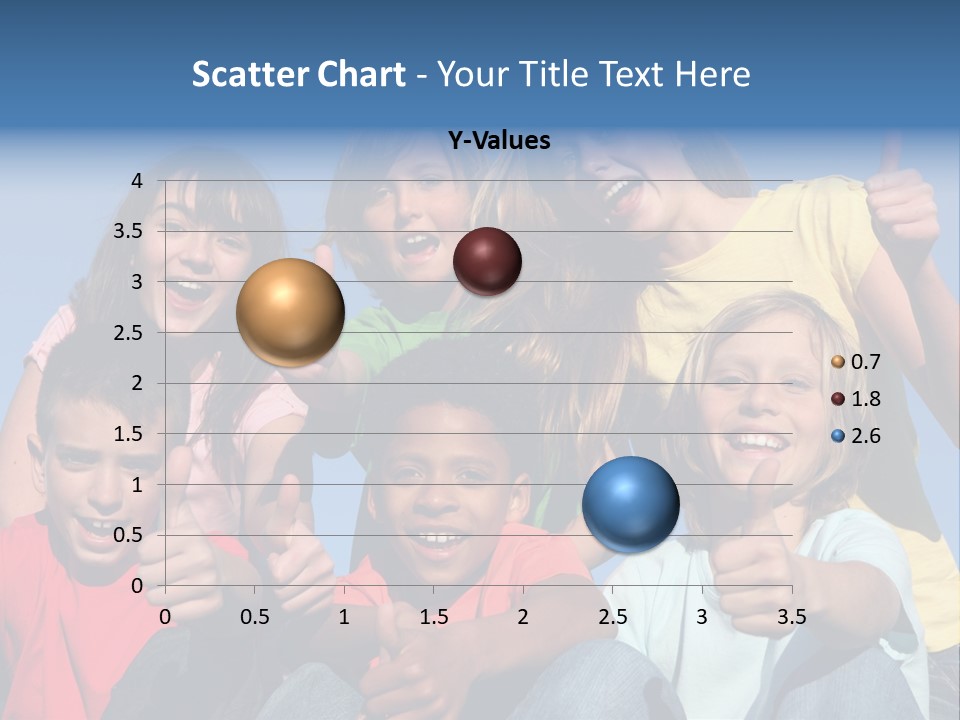 Scatter Chart - Your Title Text Here

Y-Values

4
3.5
3
2.5
2
1.5
1
0.5
0

0 0.5 1 1.5 2 2.5 3 3.5

0.7
1.8
2.6